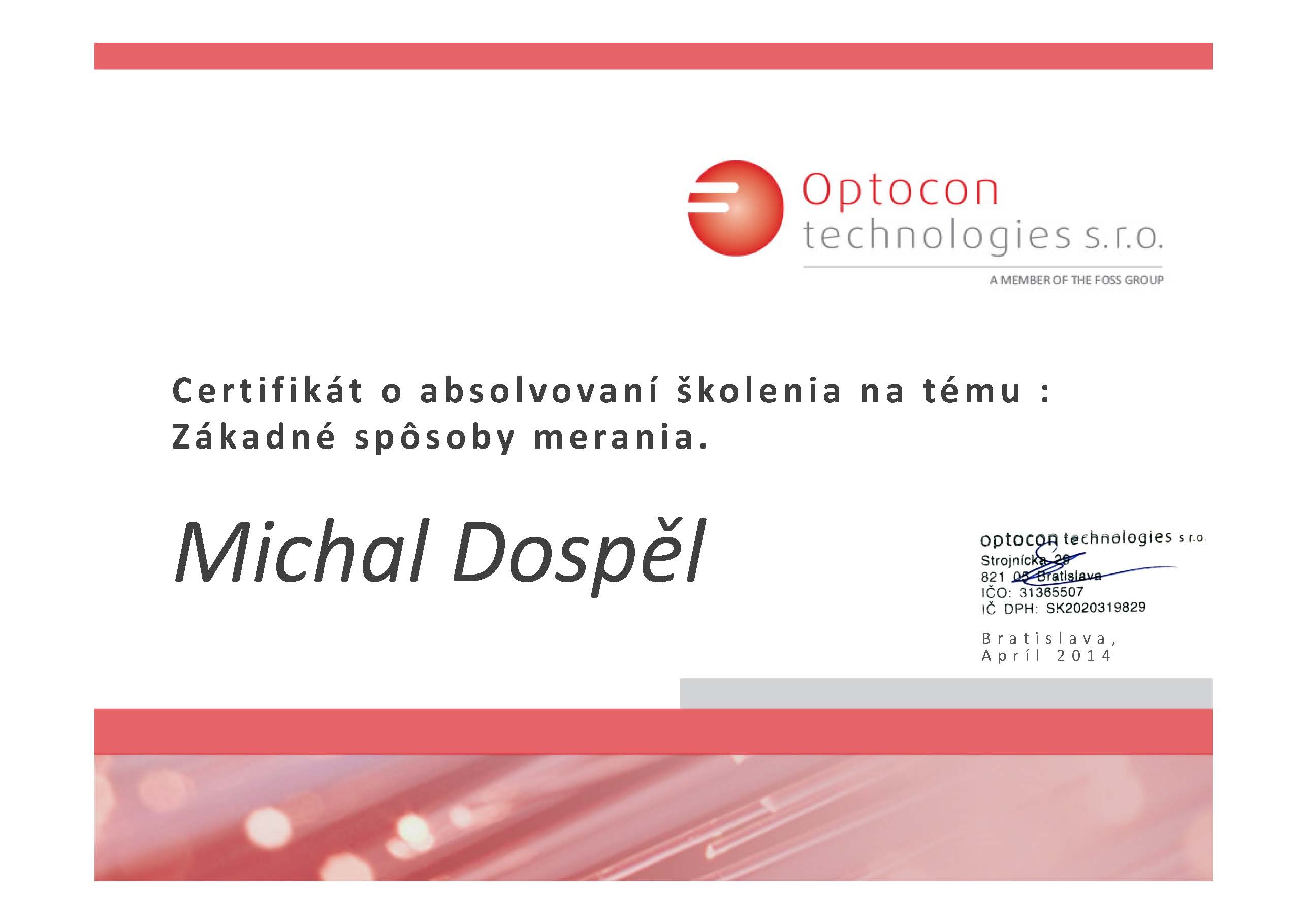 Optocon technologies s.r.o.

A MEMBER OF THE FOSS GROUP

Certifikát o absolvovaní školenia na tému : Zákadné spôsoby merania.

Michal Dospěl

optocon technologies s r.o.
Strojnícka 29
821 05 Bratislava
IČO: 31365507
IČ DPH: SK2020319829

Bratislava, Apríl 2014